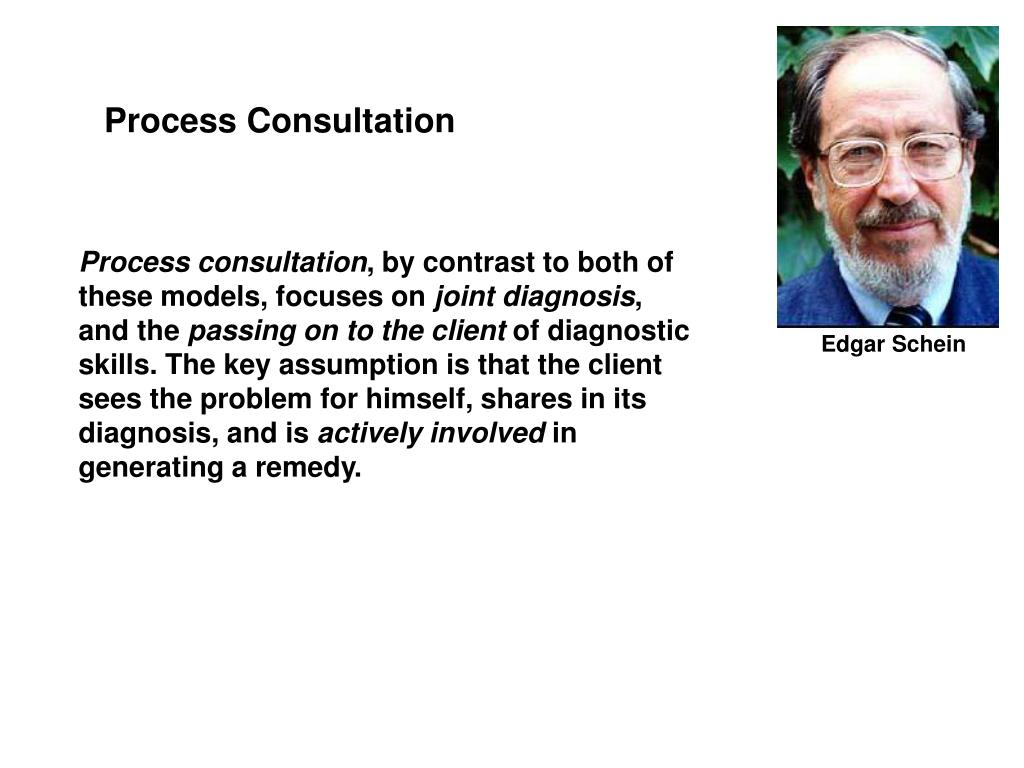 Process Consultation

Process consultation, by contrast to both of these models, focuses on joint diagnosis, and the passing on to the client of diagnostic skills. The key assumption is that the client sees the problem for himself, shares in its diagnosis, and is actively involved in generating a remedy.

Edgar Schein